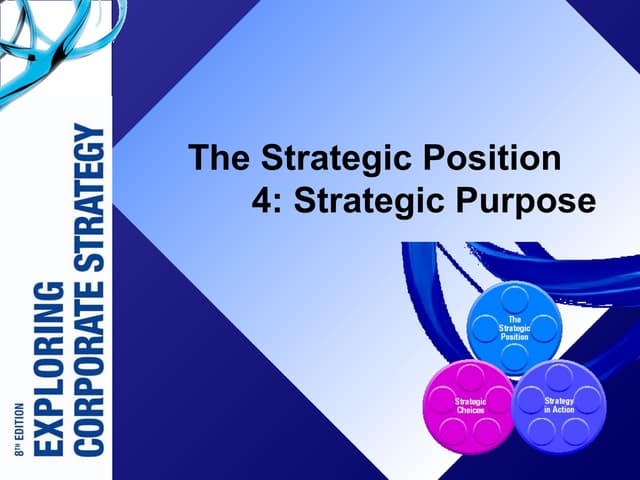 8TH EDITION
EXPLORING
CORPORATE STRATEGY

The Strategic Position
4: Strategic Purpose

The Strategic Position

Strategic Choices

Strategy in Action